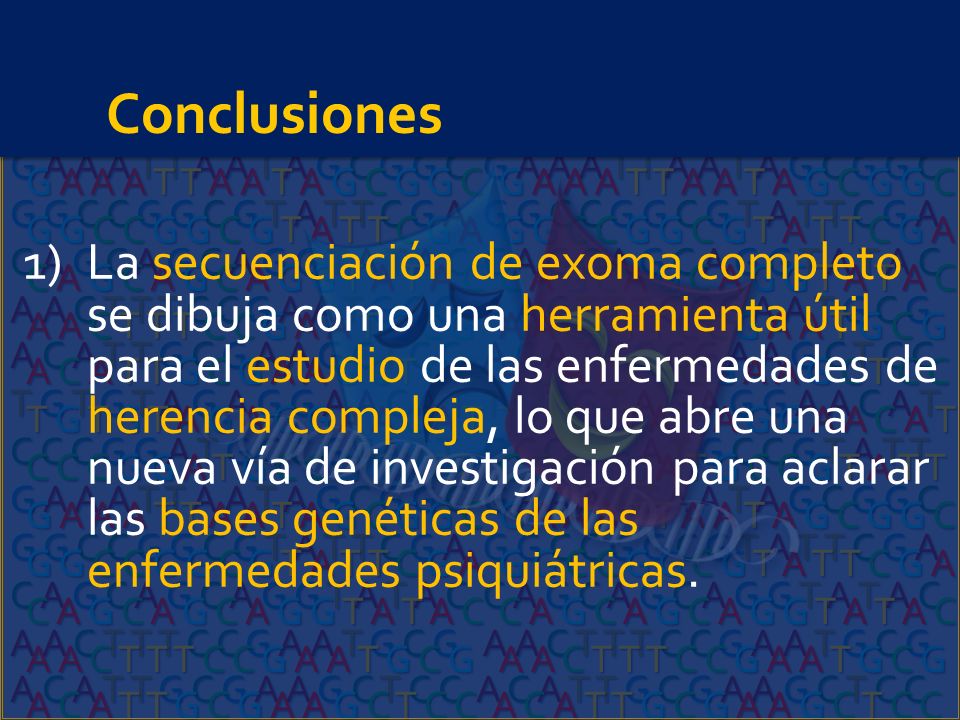 Conclusiones

1) La secuenciación de exoma completo se dibuja como una herramienta útil para el estudio de las enfermedades de herencia compleja, lo que abre una nueva vía de investigación para aclarar las bases genéticas de las enfermedades psiquiátricas.